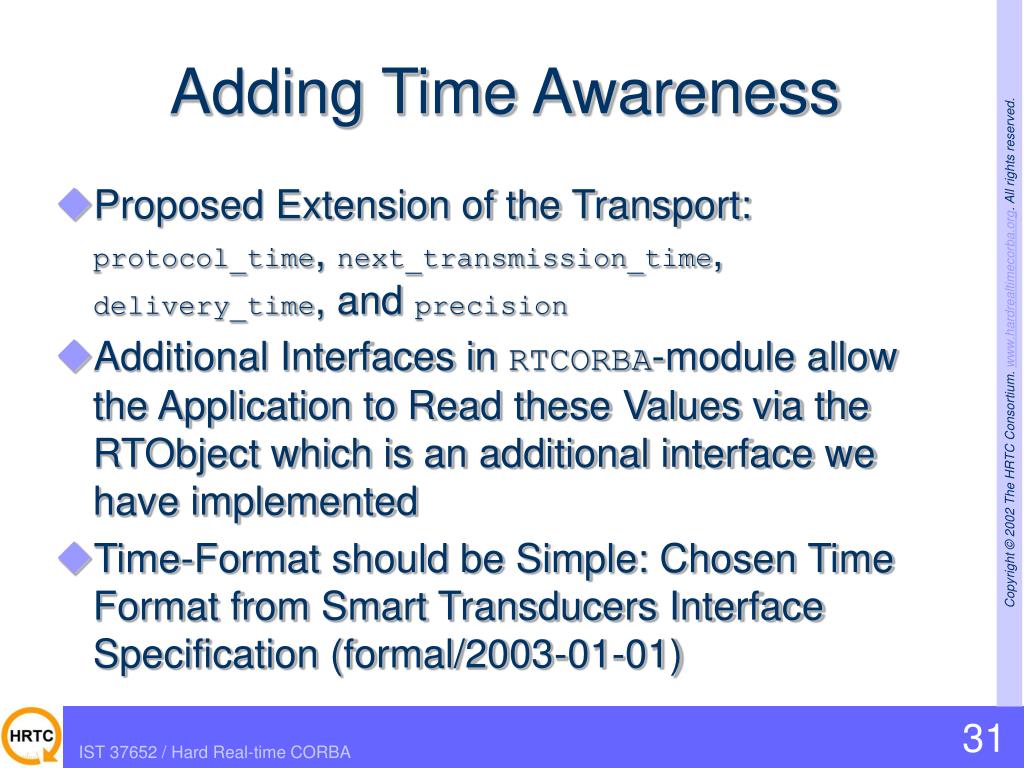 Adding Time Awareness

Proposed Extension of the Transport: protocol_time, next_transmission_time, delivery_time, and precision

Additional Interfaces in RTCORBA-module allow the Application to Read these Values via the RTObject which is an additional interface we have implemented

Time-Format should be Simple: Chosen Time Format from Smart Transducers Interface Specification (formal/2003-01-01)

Copyright © 2002 The HRTC Consortium. www.hardrealtimecorba.org. All rights reserved.

HRTC

IST 37652 / Hard Real-time CORBA

31